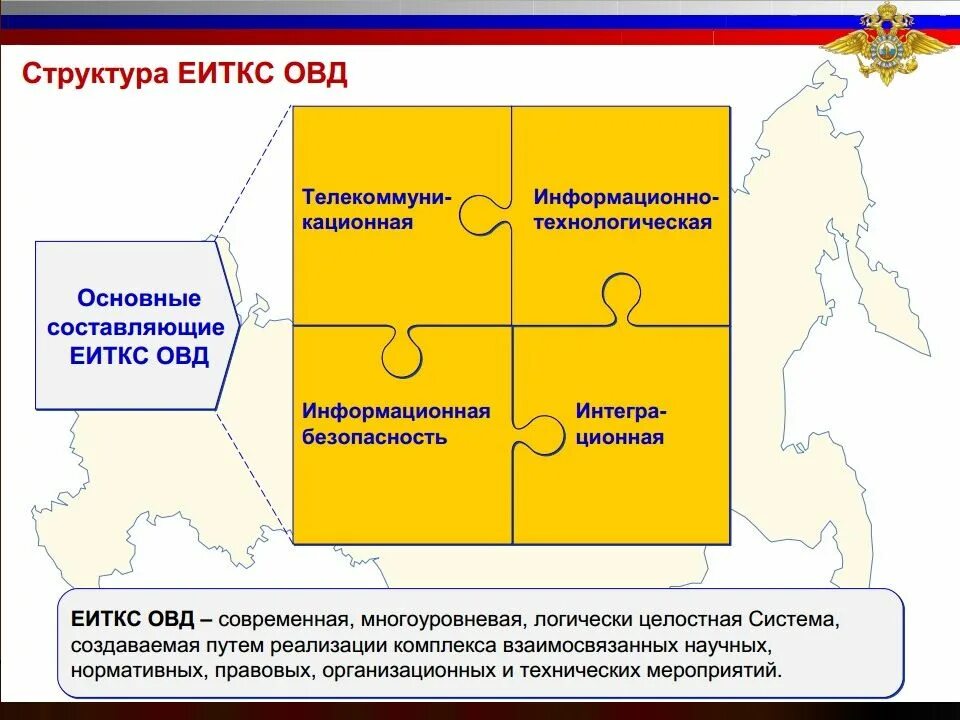 Структура ЕИТКС ОВД

Основные составляющие ЕИТКС ОВД

Телекоммуникационная

Информационно-технологическая

Информационная безопасность

Интеграционная

ЕИТКС ОВД – современная, многоуровневая, логически целостная Система, создаваемая путем реализации комплекса взаимосвязанных научных, нормативных, правовых, организационных и технических мероприятий.